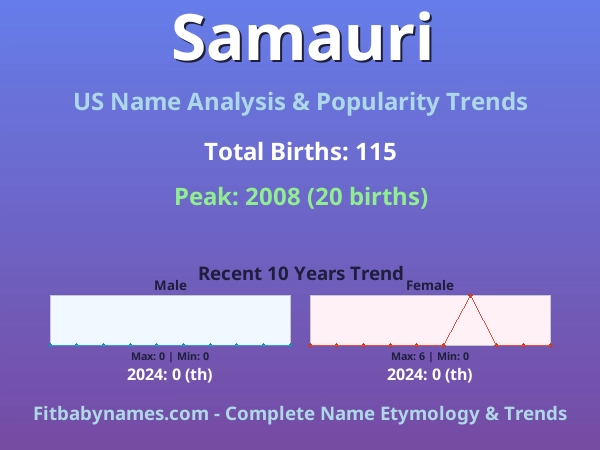 Samauri

US Name Analysis & Popularity Trends

Total Births: 115

Peak: 2008 (20 births)

Recent 10 Years Trend

Male

Max: 0 | Min: 0

2024: 0 (th)

Female

Max: 6 | Min: 0

2024: 0 (th)

Fitbabynames.com - Complete Name Etymology & Trends